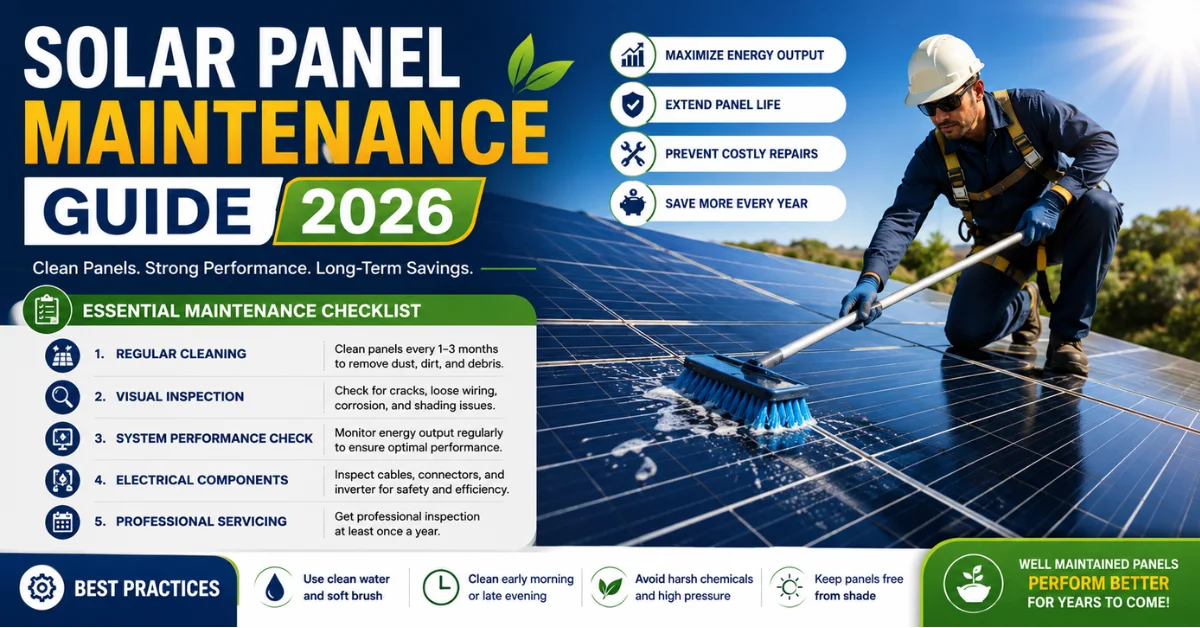 SOLAR PANEL MAINTENANCE GUIDE 2026

Clean Panels. Strong Performance. Long-Term Savings.

MAXIMIZE ENERGY OUTPUT
EXTEND PANEL LIFE
PREVENT COSTLY REPAIRS
SAVE MORE EVERY YEAR

ESSENTIAL MAINTENANCE CHECKLIST

| | |
|---|---|
| 1. REGULAR CLEANING | Clean panels every 1–3 months to remove dust, dirt, and debris. |
| 2. VISUAL INSPECTION | Check for cracks, loose wiring, corrosion, and shading issues. |
| 3. SYSTEM PERFORMANCE CHECK | Monitor energy output regularly to ensure optimal performance. |
| 4. ELECTRICAL COMPONENTS | Inspect cables, connectors, and inverter for safety and efficiency. |
| 5. PROFESSIONAL SERVICING | Get professional inspection at least once a year. |

BEST PRACTICES

Use clean water and soft brush
Clean early morning or late evening
Avoid harsh chemicals and high pressure
Keep panels free from shade

WELL MAINTAINED PANELS PERFORM BETTER FOR YEARS TO COME!